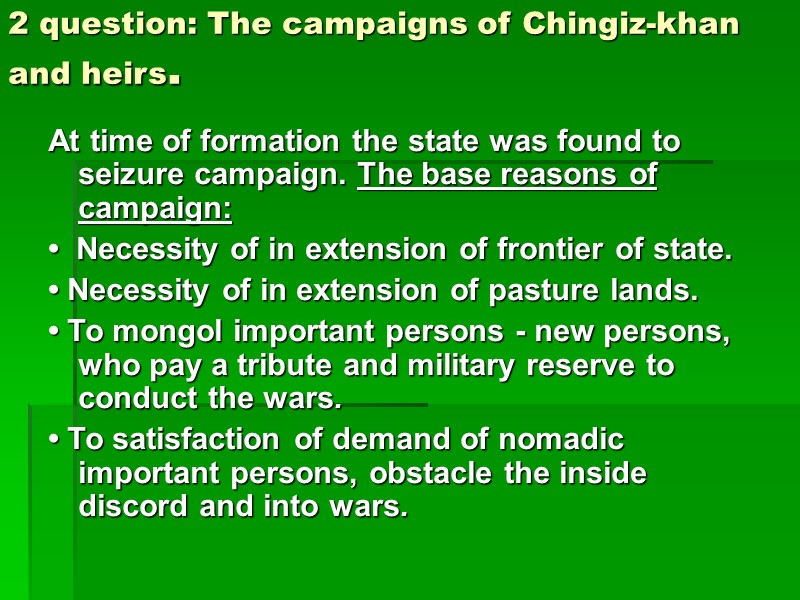 2 question: The campaigns of Chingiz-khan and heirs.

At time of formation the state was found to seizure campaign. The base reasons of campaign:

• Necessity of in extension of frontier of state.

• Necessity of in extension of pasture lands.

• To mongol important persons - new persons, who pay a tribute and military reserve to conduct the wars.

• To satisfaction of demand of nomadic important persons, obstacle the inside discord and into wars.